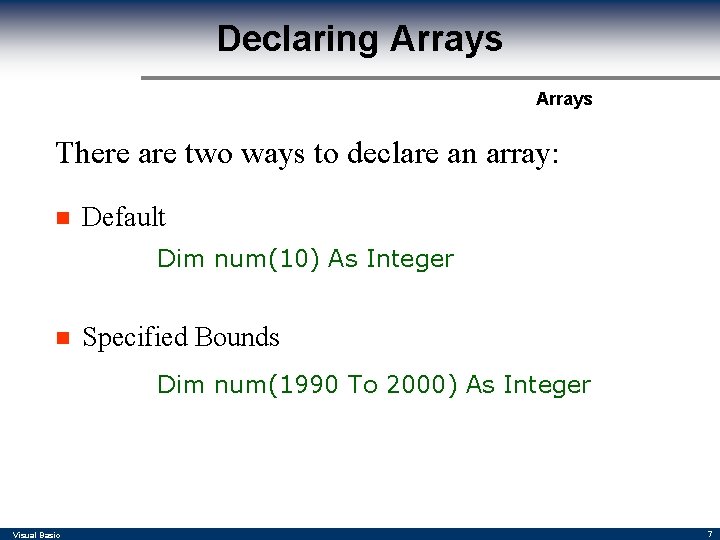 Declaring Arrays

Arrays

There are two ways to declare an array:

Default

Dim num(10) As Integer

Specified Bounds

Dim num(1990 To 2000) As Integer

Visual Basic

7